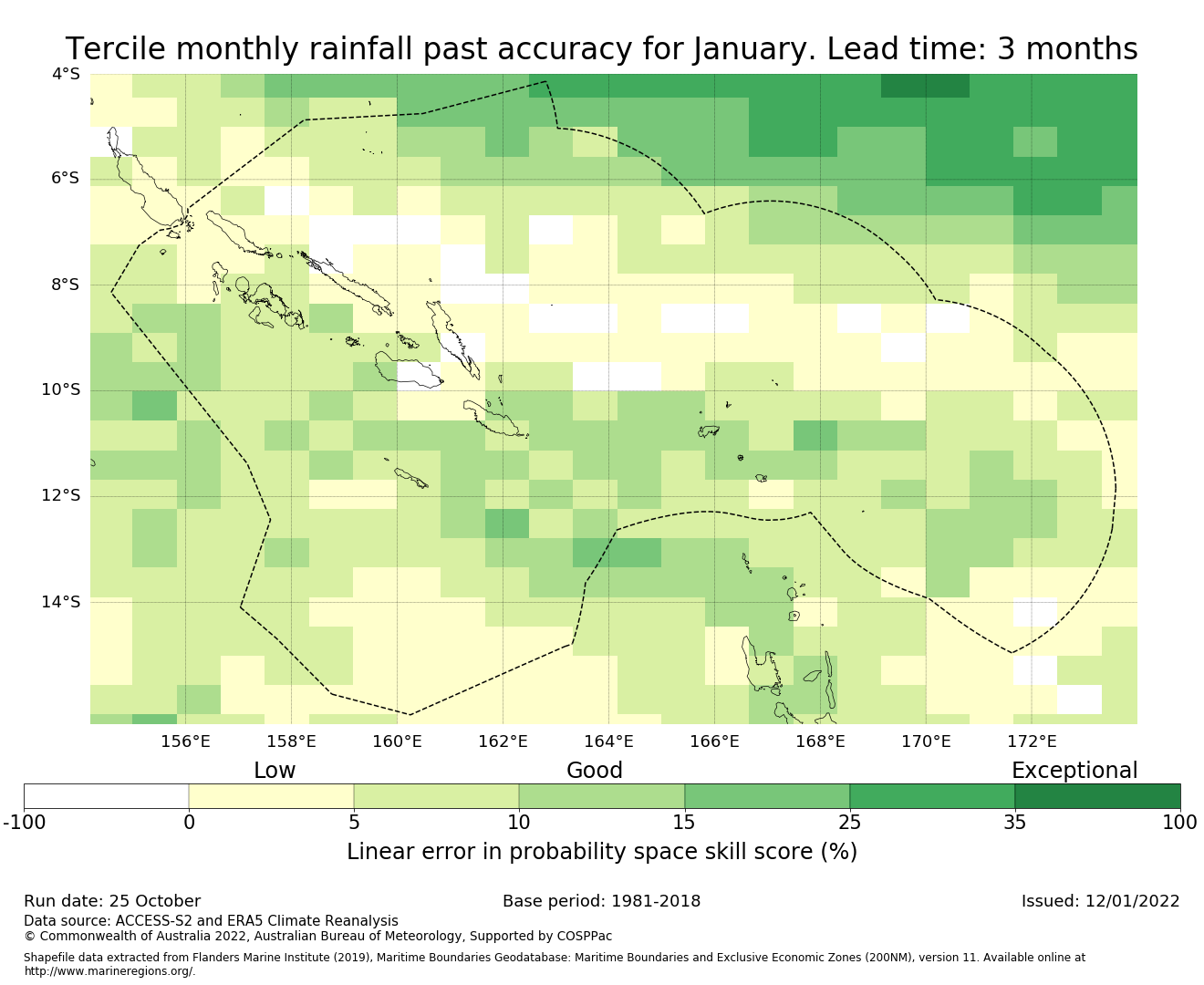 Tercile monthly rainfall past accuracy for January. Lead time: 3 months

4°S
6°S
8°S
10°S
12°S
14°S

156°E 158°E 160°E 162°E 164°E 166°E 168°E 170°E 172°E

Low Good Exceptional

-100 0 5 10 15 25 35 100

Linear error in probability space skill score (%)

Run date: 25 October
Base period: 1981-2018
Issued: 12/01/2022

Data source: ACCESS-S2 and ERA5 Climate Reanalysis
© Commonwealth of Australia 2022, Australian Bureau of Meteorology, Supported by COSPPac

Shapefile data extracted from Flanders Marine Institute (2019), Maritime Boundaries Geodatabase: Maritime Boundaries and Exclusive Economic Zones (200NM), version 11. Available online at http://www.marineregions.org/.